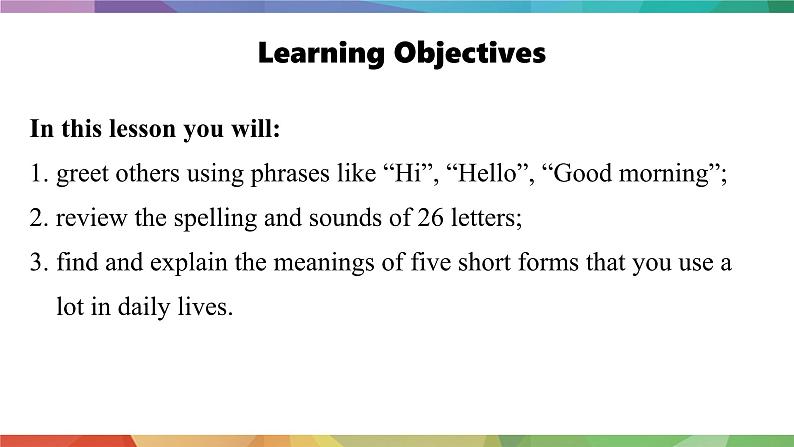 Learning Objectives

In this lesson you will:

1. greet others using phrases like “Hi”, “Hello”, “Good morning”;

2. review the spelling and sounds of 26 letters;

3. find and explain the meanings of five short forms that you use a lot in daily lives.